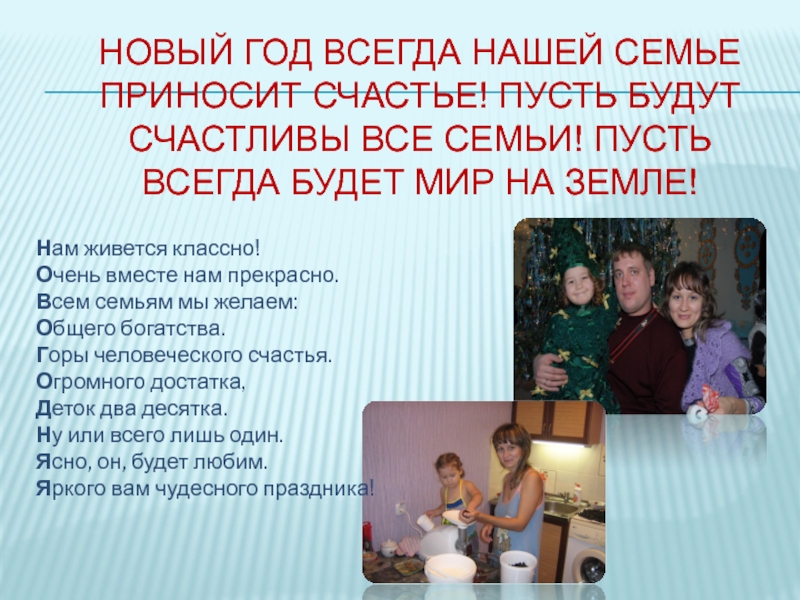 НОВЫЙ ГОД ВСЕГДА НАШЕЙ СЕМЬЕ ПРИНОСИТ СЧАСТЬЕ! ПУСТЬ БУДУТ СЧАСТЛИВЫ ВСЕ СЕМЬИ! ПУСТЬ ВСЕГДА БУДЕТ МИР НА ЗЕМЛЕ!

Нам живется классно!
Очень вместе нам прекрасно.
Всем семьям мы желаем:
Общего богатства.
Горы человеческого счастья.
Огромного достатка,
Деток два десятка.
Ну или всего лишь один.
Ясно, он, будет любим.
Яркого вам чудесного праздника!